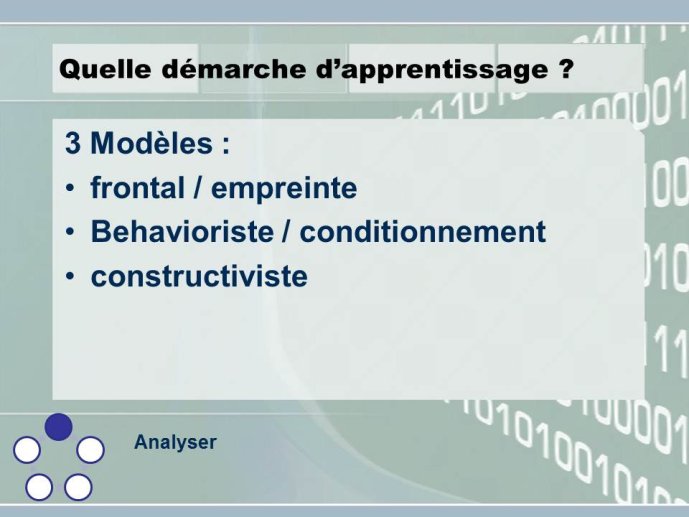 Quelle démarche d'apprentissage ?

3 Modèles :
• frontal / empreinte
• Behavioriste / conditionnement
• constructiviste

Analyser